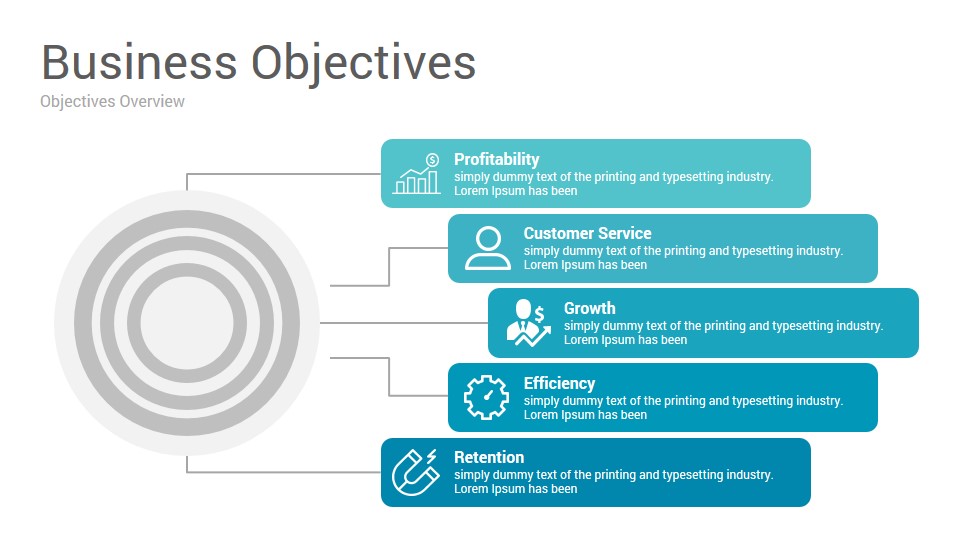 Business Objectives

Objectives Overview

Profitability
simply dummy text of the printing and typesetting industry. Lorem Ipsum has been

Customer Service
simply dummy text of the printing and typesetting industry. Lorem Ipsum has been

Growth
simply dummy text of the printing and typesetting industry. Lorem Ipsum has been

Efficiency
simply dummy text of the printing and typesetting industry. Lorem Ipsum has been

Retention
simply dummy text of the printing and typesetting industry. Lorem Ipsum has been